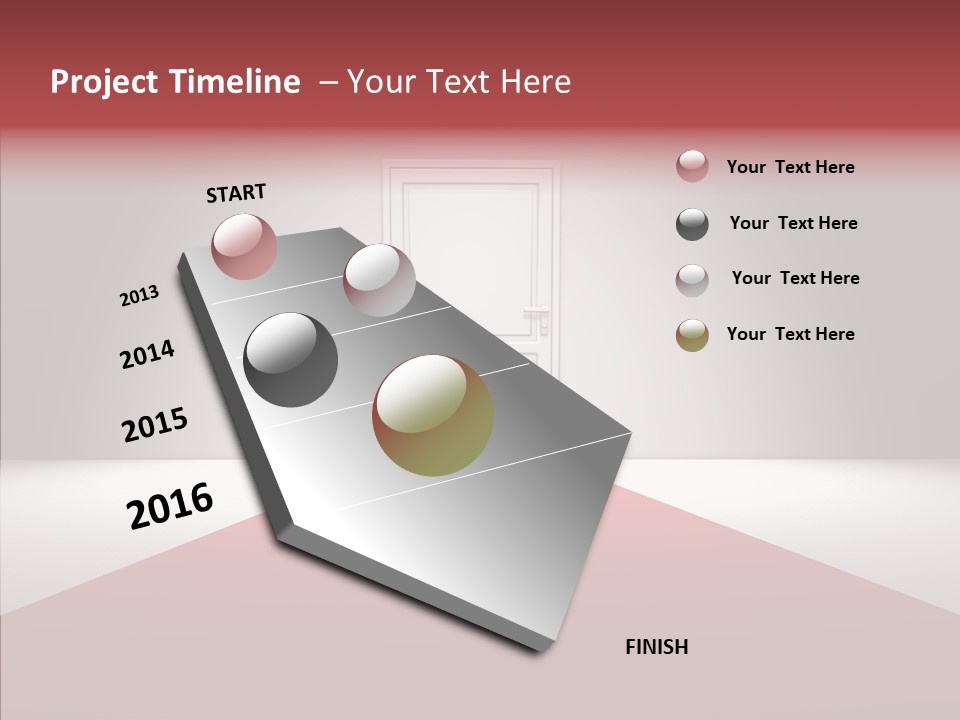 Project Timeline – Your Text Here

START

2013

2014

2015

2016

FINISH

Your Text Here

Your Text Here

Your Text Here

Your Text Here